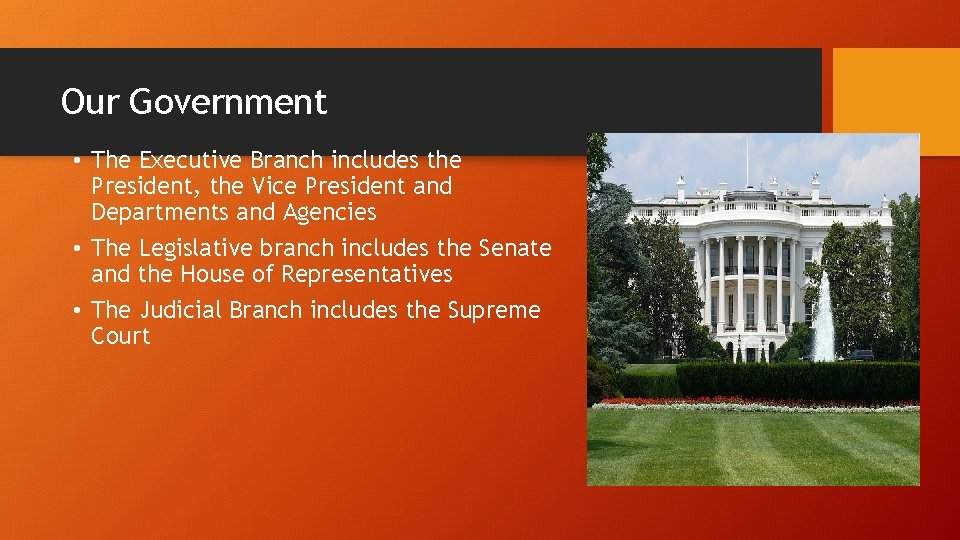 Our Government

• The Executive Branch includes the President, the Vice President and Departments and Agencies
• The Legislative branch includes the Senate and the House of Representatives
• The Judicial Branch includes the Supreme Court